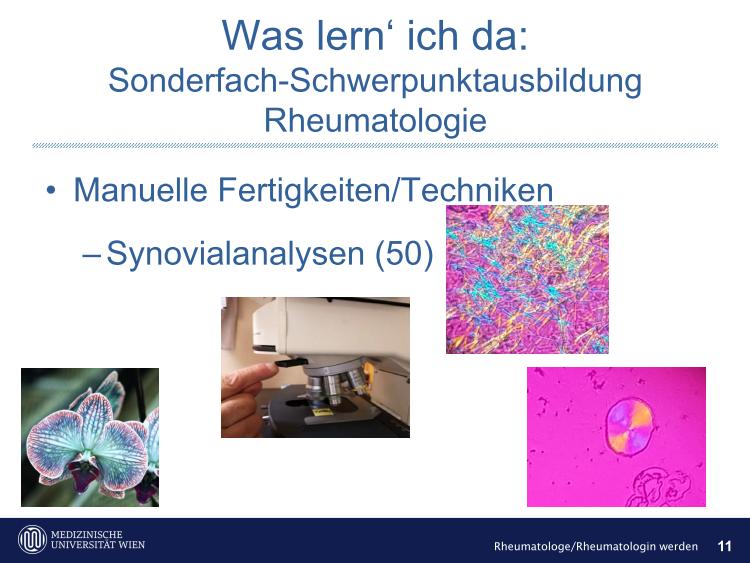 Was lern‘ ich da:
Sonderfach-Schwerpunktausbildung Rheumatologie

• Manuelle Fertigkeiten/Techniken

– Synovialanalysen (50)

MEDIZINISCHE UNIVERSITÄT WIEN

Rheumatologe/Rheumatologin werden 11